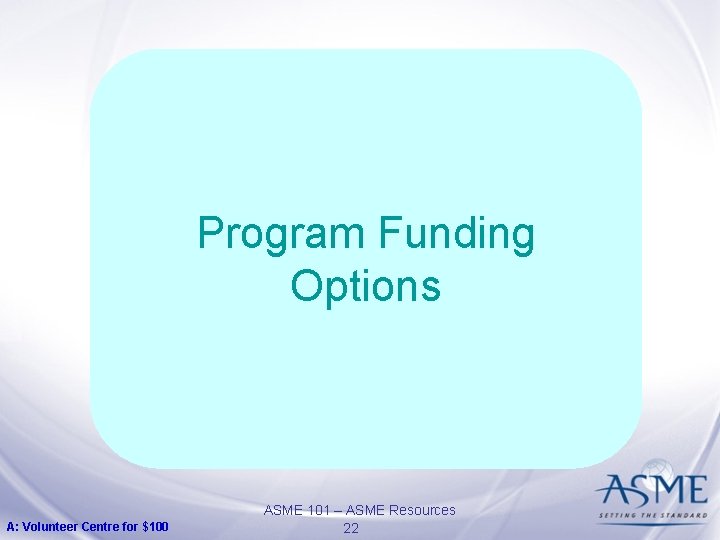 Program Funding Options

A: Volunteer Centre for $100

ASME 101 – ASME Resources
22

ASME
SETTING THE STANDARD